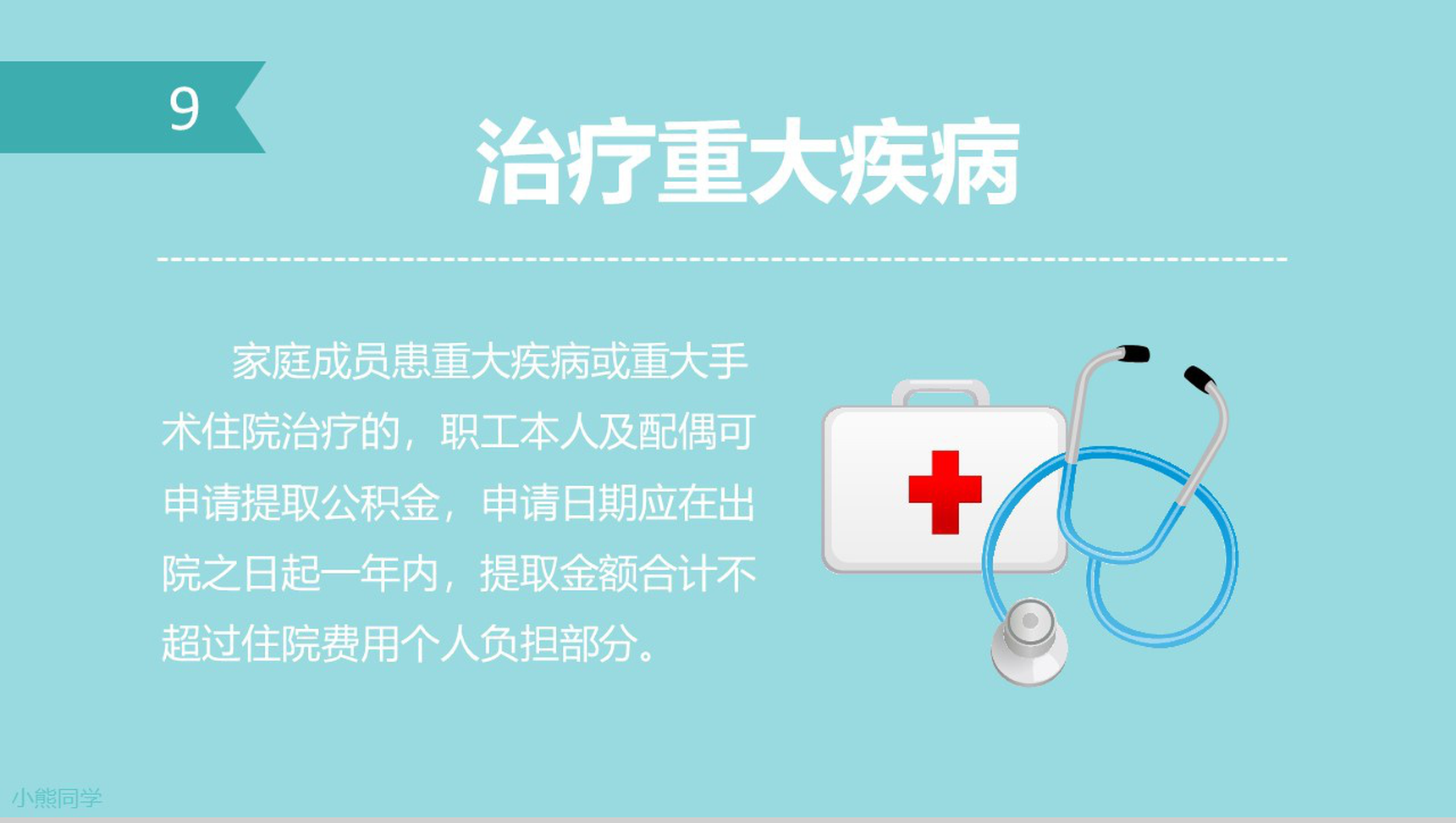 9

治疗重大疾病

家庭成员患重大疾病或重大手术住院治疗的，职工本人及配偶可申请提取公积金，申请日期应在出院之日起一年内，提取金额合计不超过住院费用个人负担部分。

小熊同学